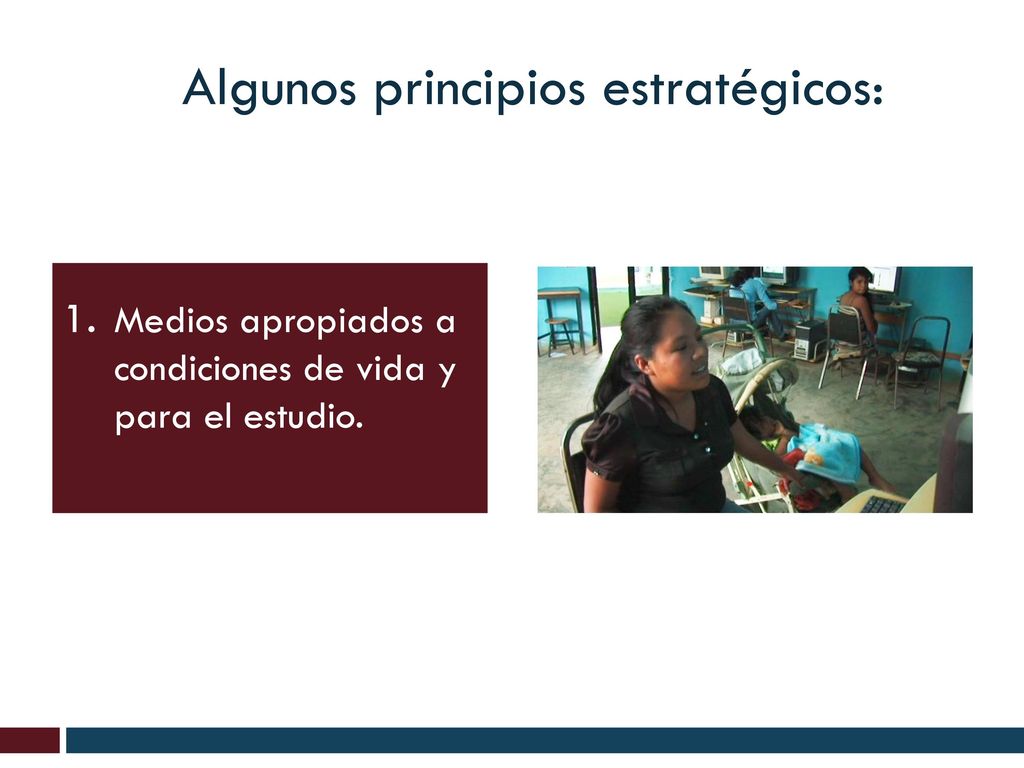 Algunos principios estratégicos:

1. Medios apropiados a condiciones de vida y para el estudio.